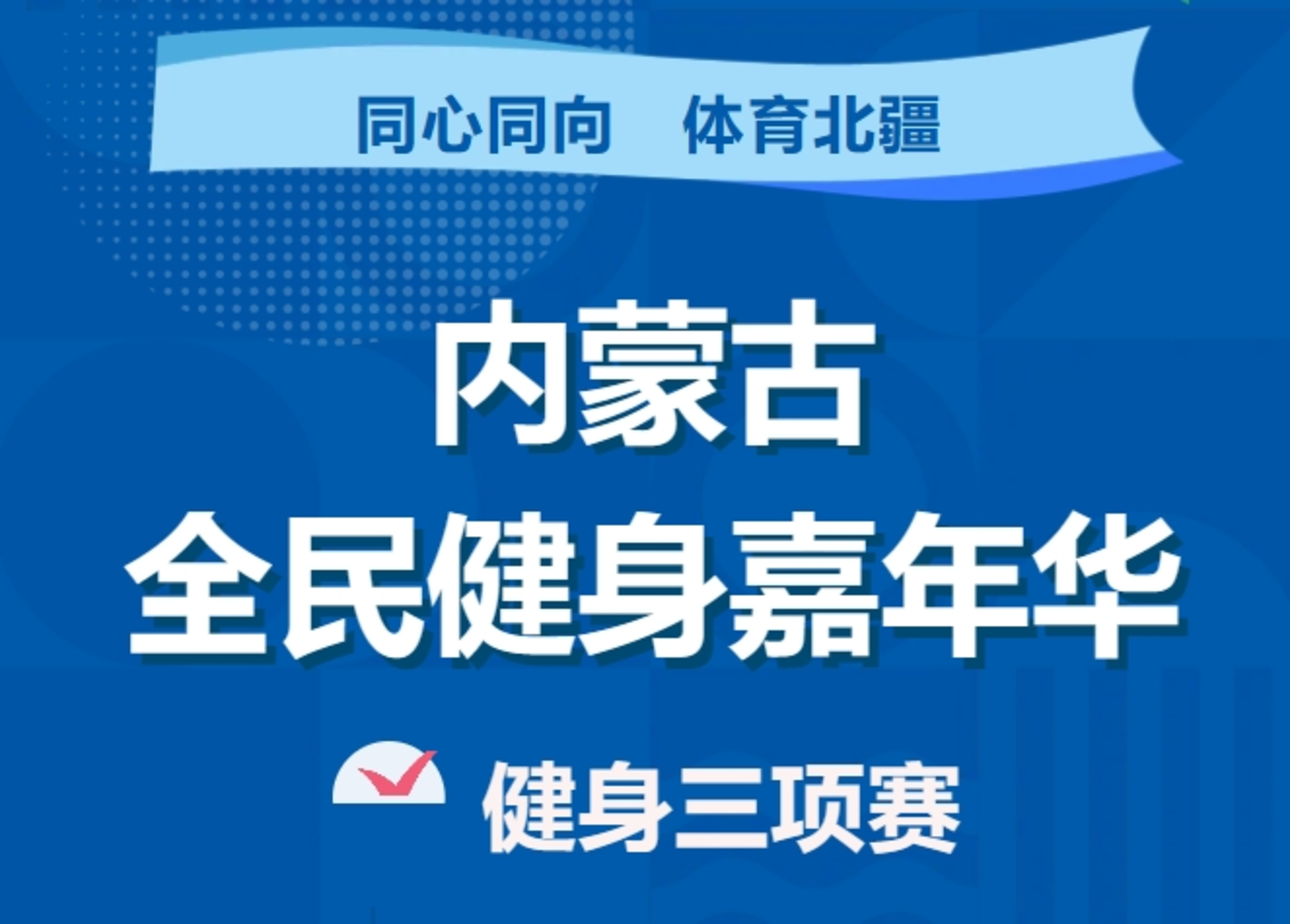 同心同向　体育北疆

内蒙古
全民健身嘉年华

健身三项赛